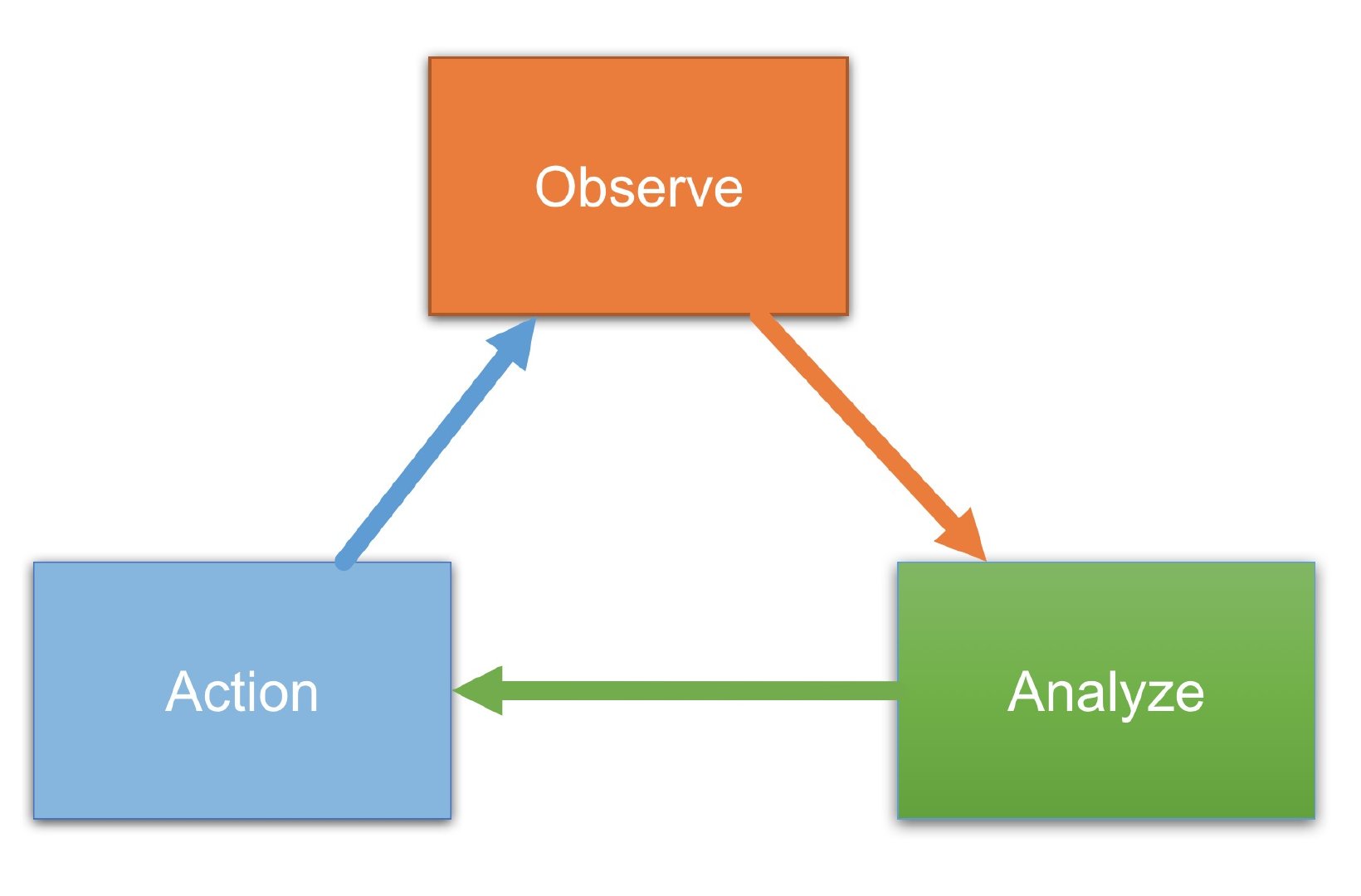 Observe

Action

Analyze